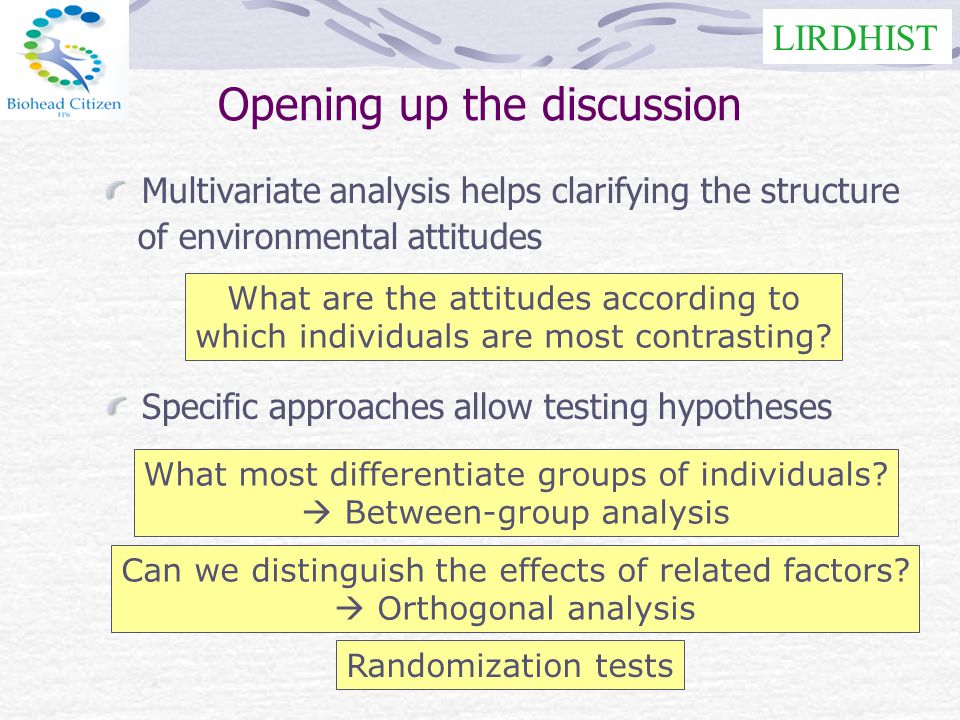 Biohead Citizen

LIRDHIST

Opening up the discussion

Multivariate analysis helps clarifying the structure of environmental attitudes

What are the attitudes according to which individuals are most contrasting?

Specific approaches allow testing hypotheses

What most differentiate groups of individuals?
→ Between-group analysis

Can we distinguish the effects of related factors?
→ Orthogonal analysis

Randomization tests